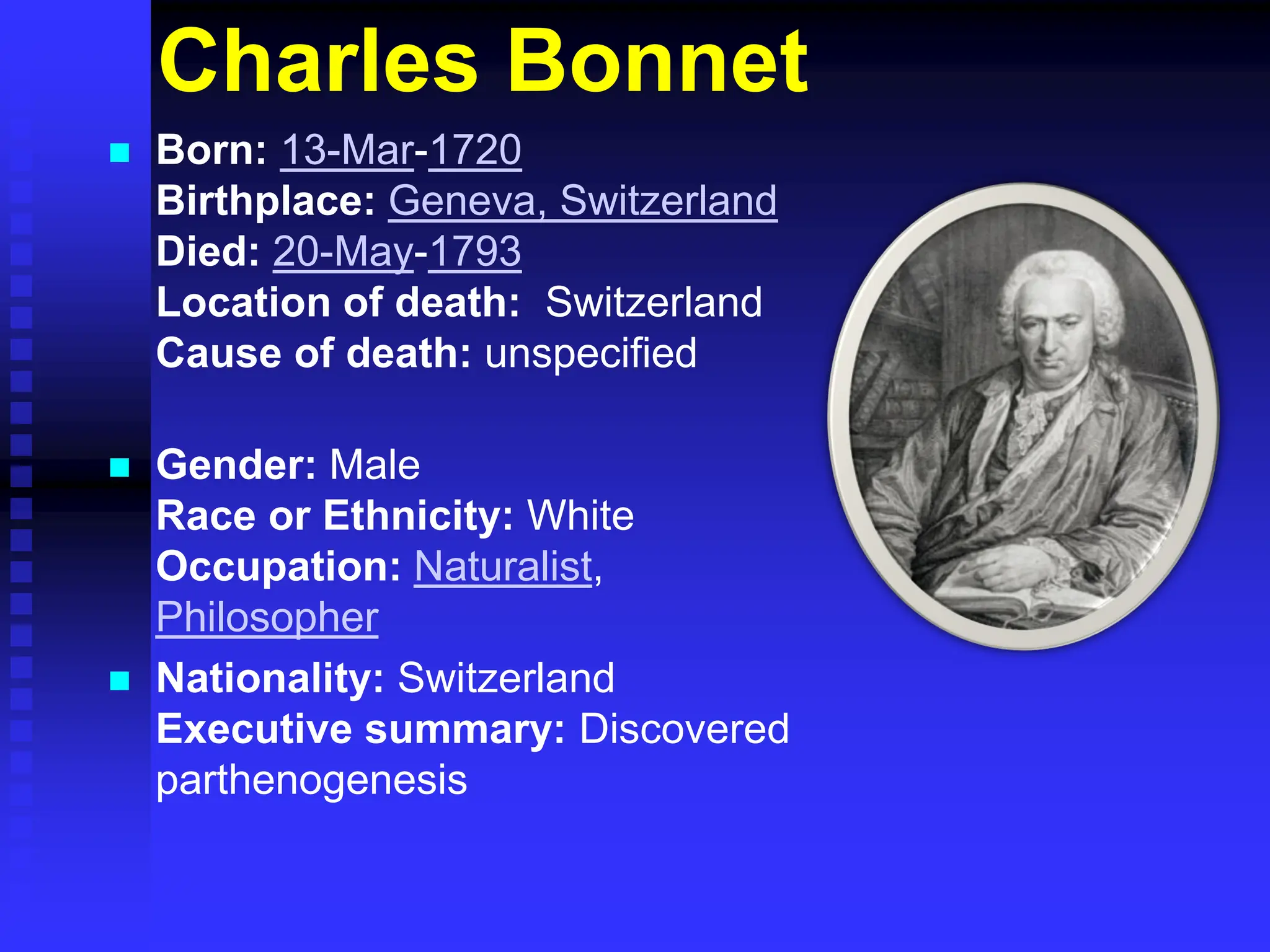 Charles Bonnet

Born: 13-Mar-1720
Birthplace: Geneva, Switzerland
Died: 20-May-1793
Location of death: Switzerland
Cause of death: unspecified

Gender: Male
Race or Ethnicity: White
Occupation: Naturalist, Philosopher

Nationality: Switzerland
Executive summary: Discovered parthenogenesis